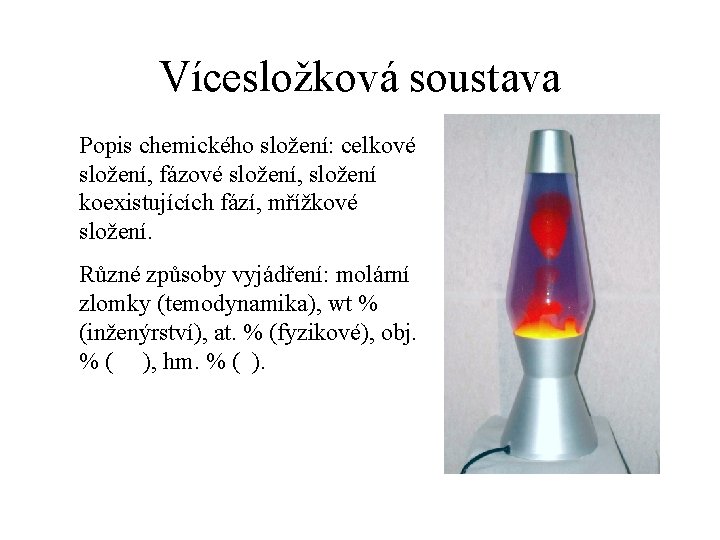 Vícesložková soustava

Popis chemického složení: celkové složení, fázové složení, složení koexistujících fází, mřížkové složení.

Různé způsoby vyjádření: molární zlomky (temodynamika), wt % (inženýrství), at. % (fyzikové), obj. % (     ), hm. % (  ).